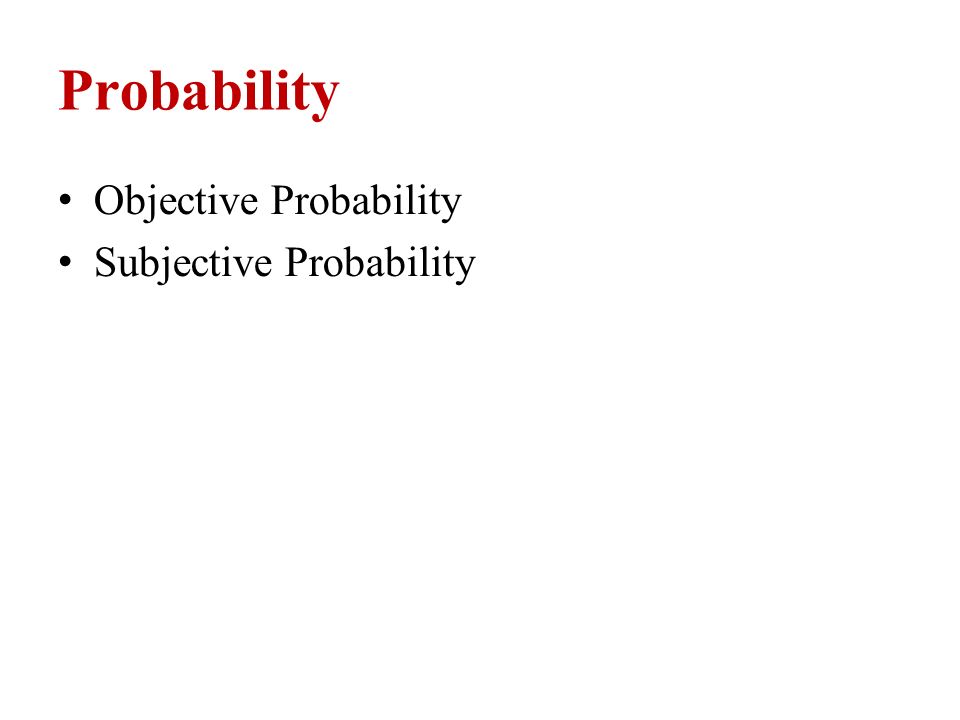 Probability

• Objective Probability
• Subjective Probability